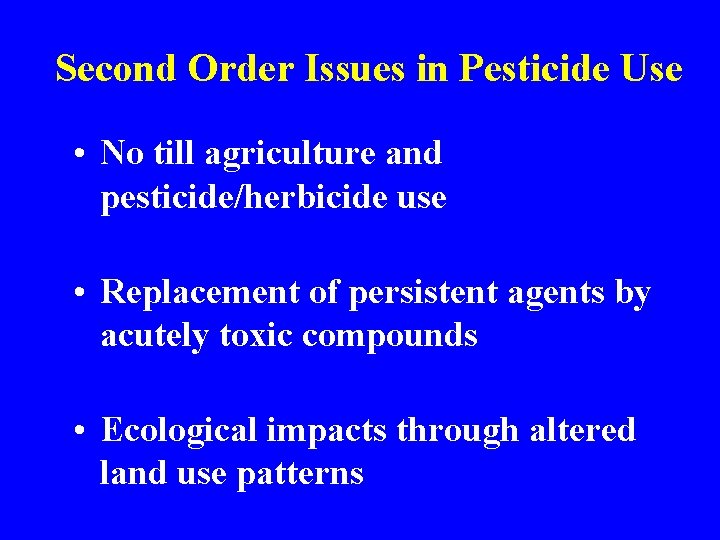 Second Order Issues in Pesticide Use

• No till agriculture and pesticide/herbicide use

• Replacement of persistent agents by acutely toxic compounds

• Ecological impacts through altered land use patterns